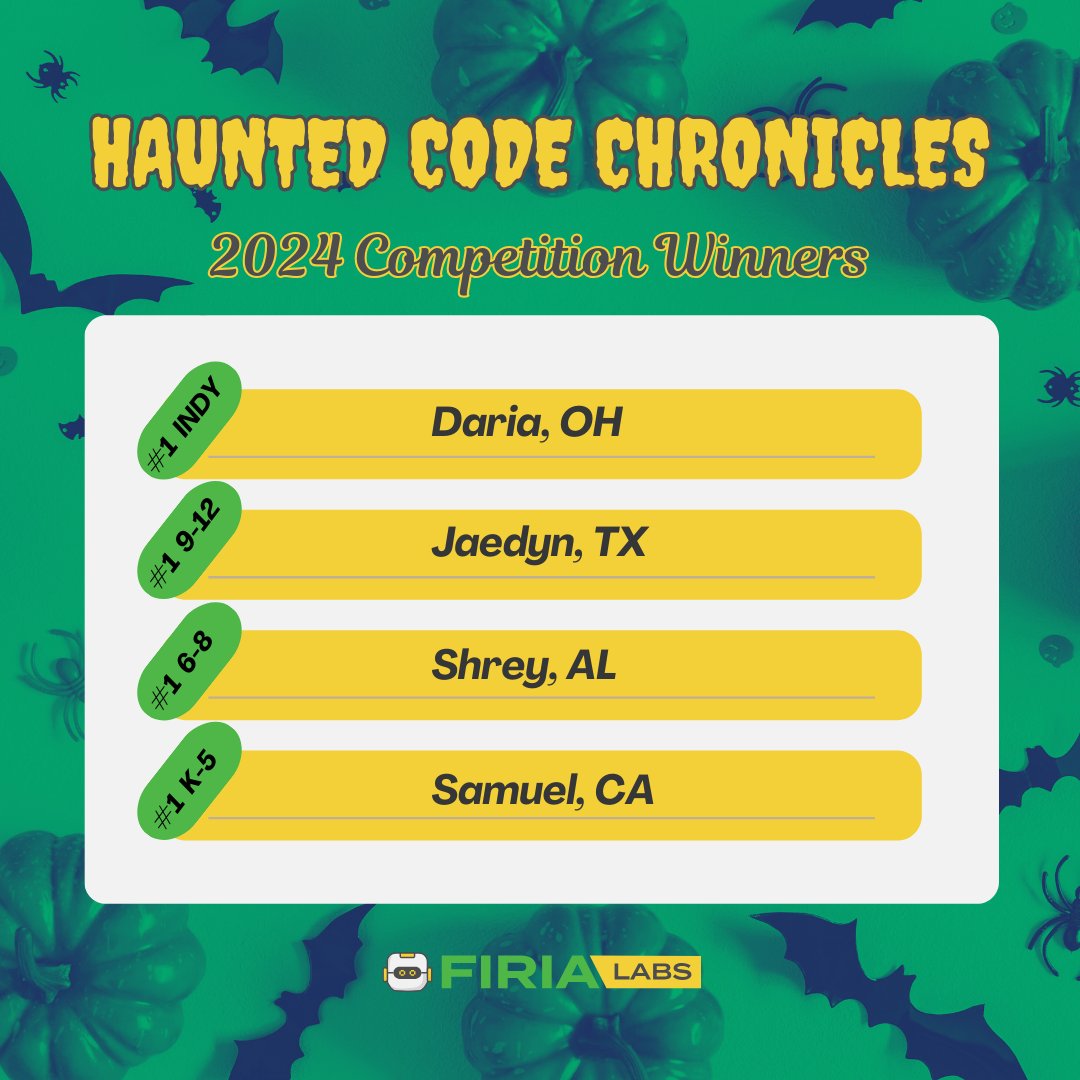 HAUNTED CODE CHRONICLES

2024 Competition Winners

#1 INDY
Daria, OH

#1 9-12
Jaedyn, TX

#1 6-8
Shrey, AL

#1 K-5
Samuel, CA

FIRIA LABS